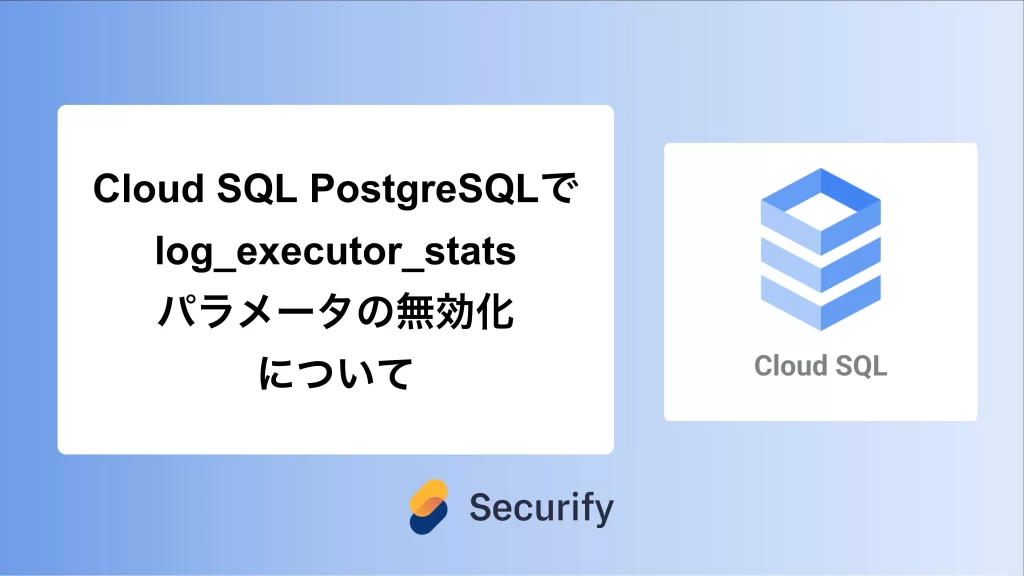 Cloud SQL PostgreSQLで
log_executor_stats
パラメータの無効化
について

Cloud SQL

Securify